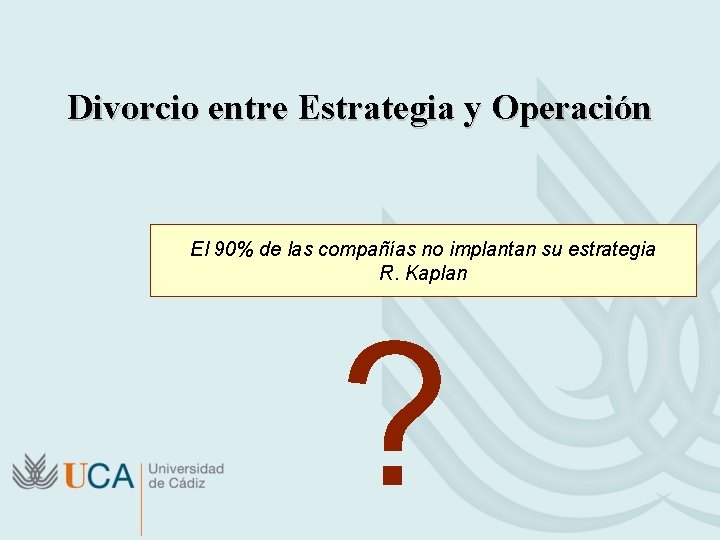 Divorcio entre Estrategia y Operación

El 90% de las compañías no implantan su estrategia
R. Kaplan

?

UCA Universidad de Cádiz